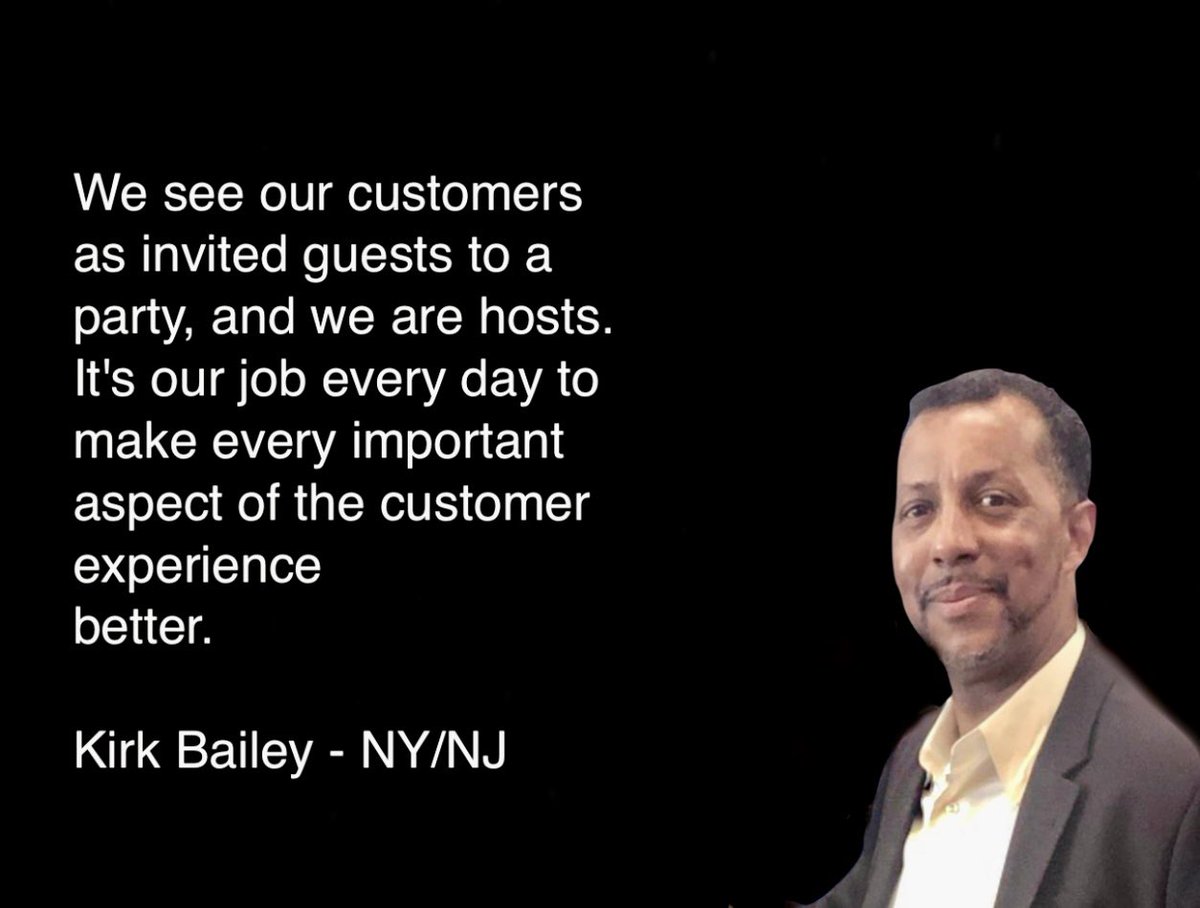 We see our customers as invited guests to a party, and we are hosts. It's our job every day to make every important aspect of the customer experience better.

Kirk Bailey - NY/NJ